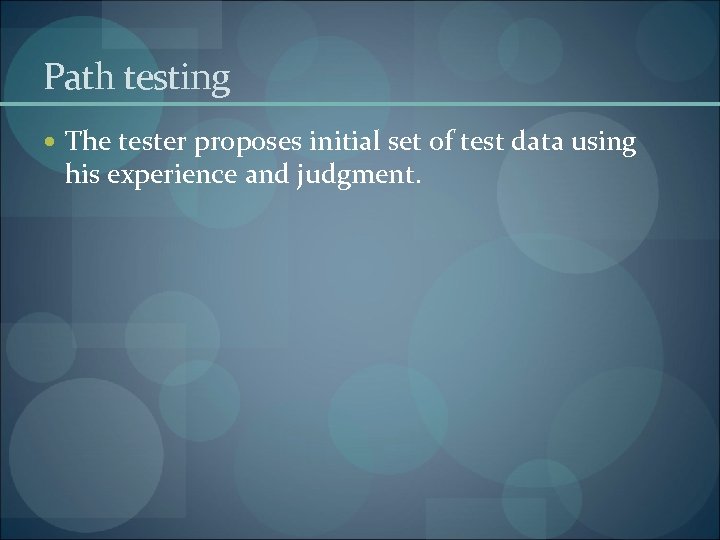 Path testing

• The tester proposes initial set of test data using his experience and judgment.